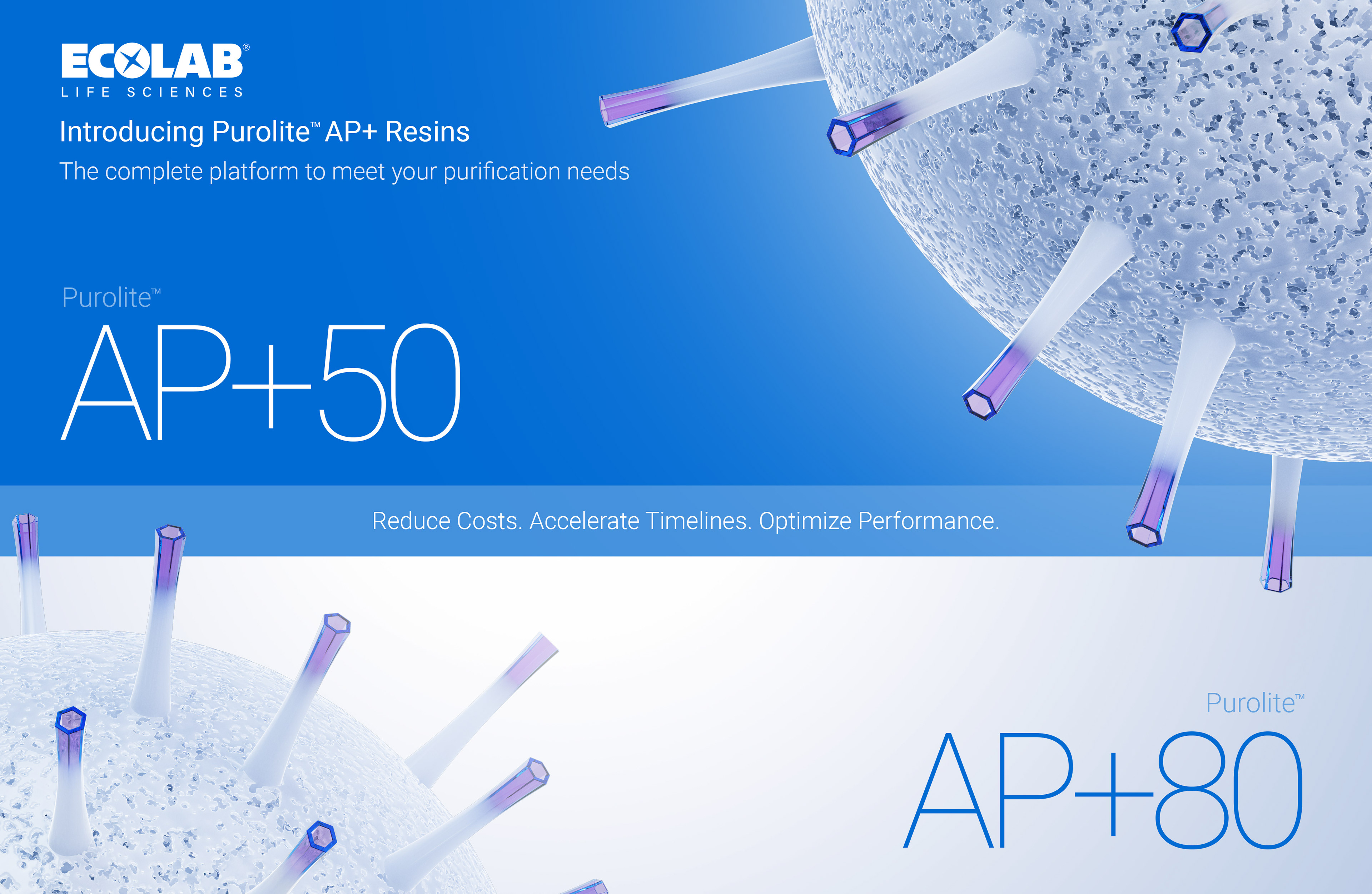 ECOLAB®
LIFE SCIENCES

Introducing Purolite™ AP+ Resins
The complete platform to meet your purification needs

Purolite™
AP+50

Reduce Costs. Accelerate Timelines. Optimize Performance.

Purolite™
AP+80